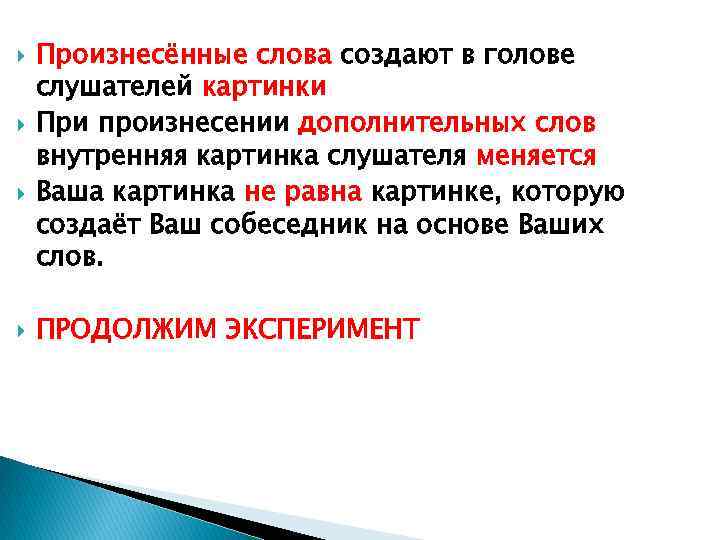 Произнесённые слова создают в голове слушателей картинки

При произнесении дополнительных слов внутренняя картинка слушателя меняется

Ваша картинка не равна картинке, которую создаёт Ваш собеседник на основе Ваших слов.

ПРОДОЛЖИМ ЭКСПЕРИМЕНТ